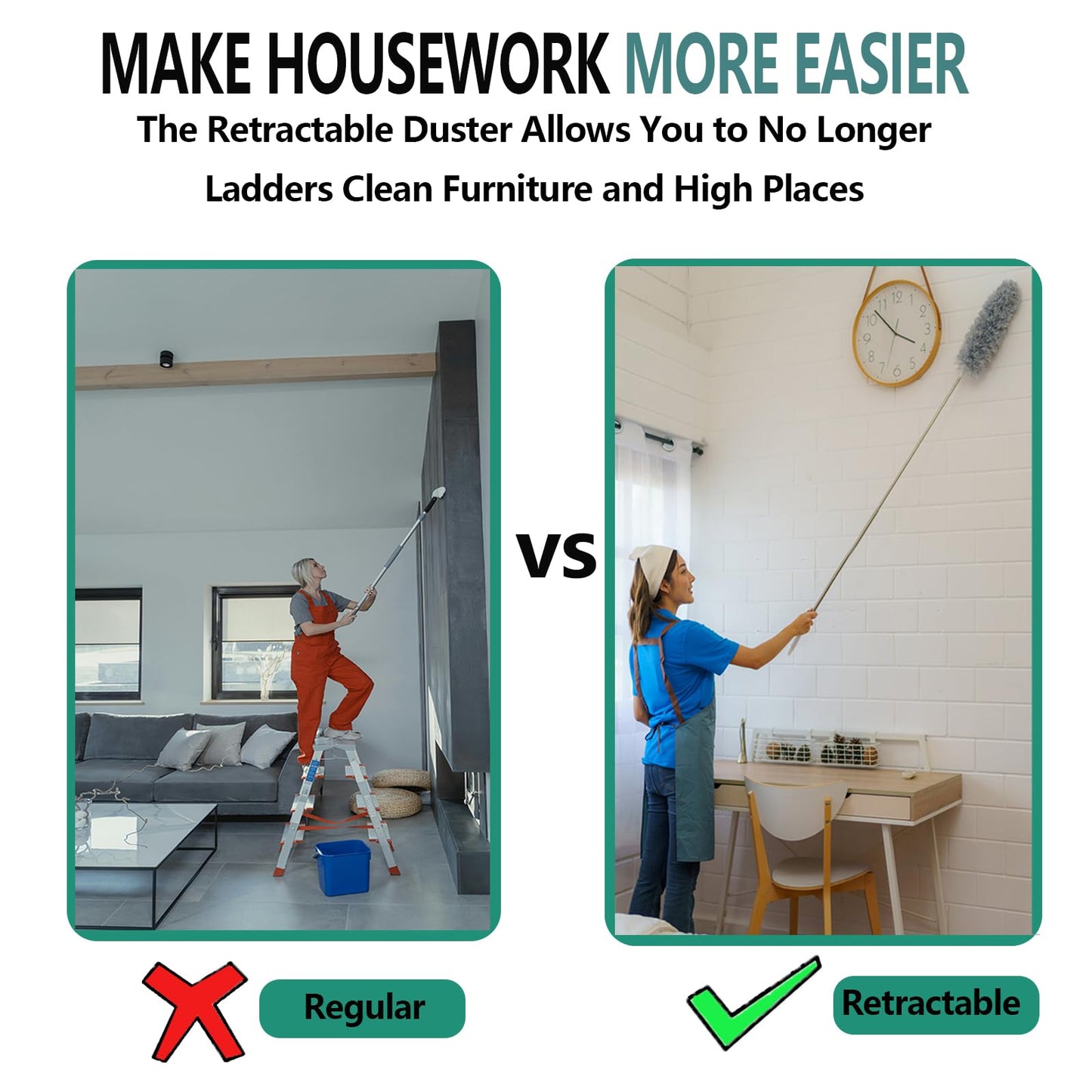 MAKE HOUSEWORK MORE EASIER

The Retractable Duster Allows You to No Longer Ladders Clean Furniture and High Places

VS

Regular

Retractable